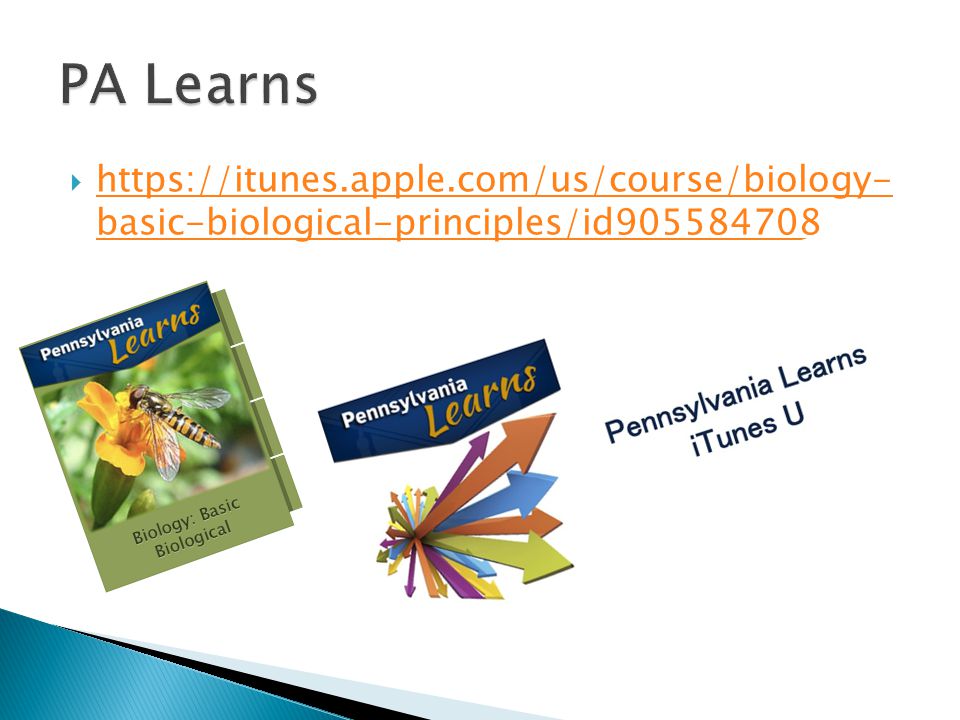 PA Learns

https://itunes.apple.com/us/course/biology-basic-biological-principles/id905584708

Pennsylvania Learns

Biology: Basic Biological

Pennsylvania Learns

Pennsylvania Learns iTunes U